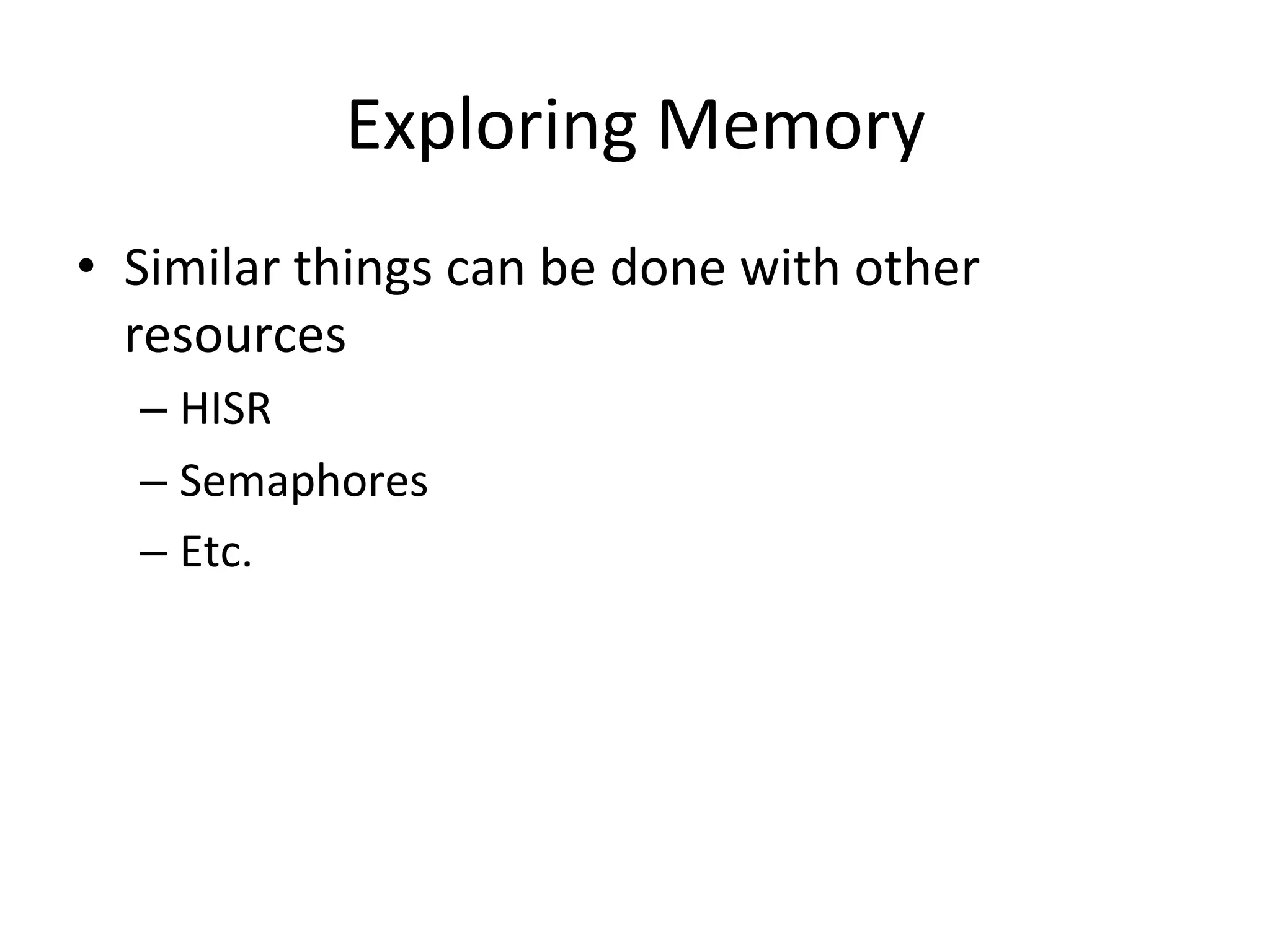 Exploring Memory

• Similar things can be done with other resources
– HISR
– Semaphores
– Etc.